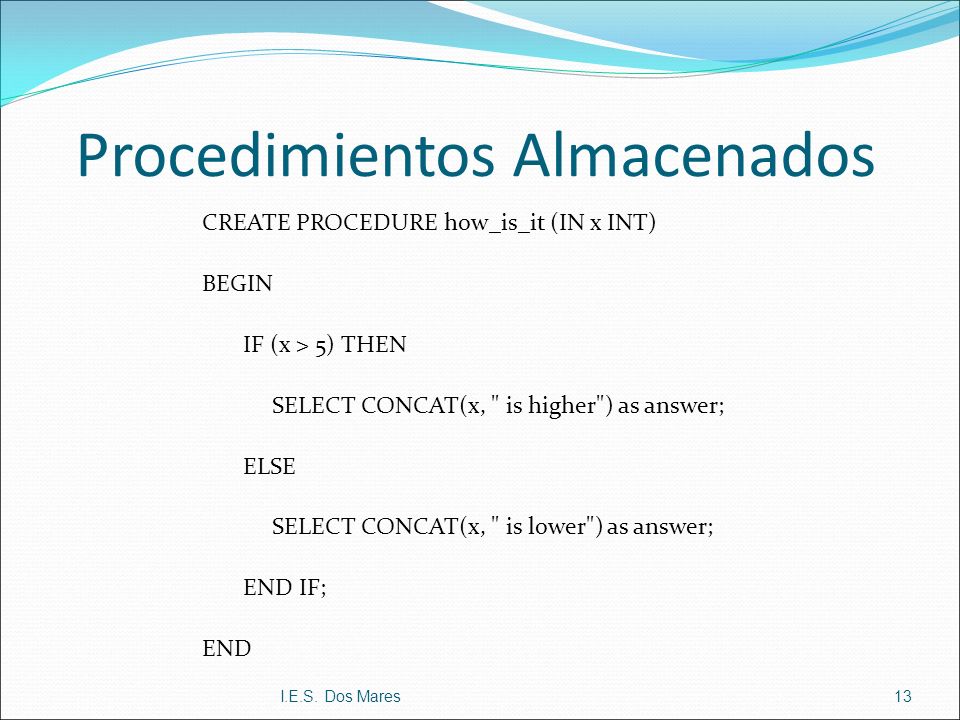 Procedimientos Almacenados

CREATE PROCEDURE how_is_it (IN x INT)

BEGIN

IF (x > 5) THEN

SELECT CONCAT(x, " is higher") as answer;

ELSE

SELECT CONCAT(x, " is lower") as answer;

END IF;

END

I.E.S. Dos Mares

13